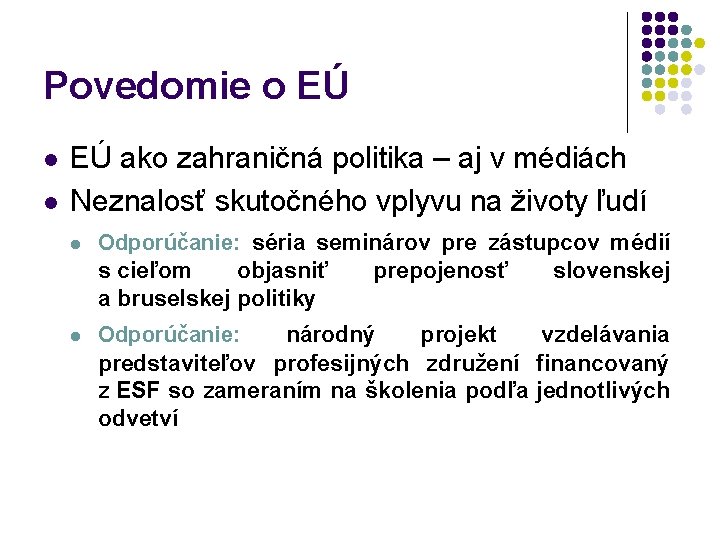 Povedomie o EÚ

- EÚ ako zahraničná politika – aj v médiách
- Neznalosť skutočného vplyvu na životy ľudí
  - Odporúčanie: séria seminárov pre zástupcov médií s cieľom objasniť prepojenosť slovenskej a bruselskej politiky
  - Odporúčanie: národný projekt vzdelávania predstaviteľov profesijných združení financovaný z ESF so zameraním na školenia podľa jednotlivých odvetví